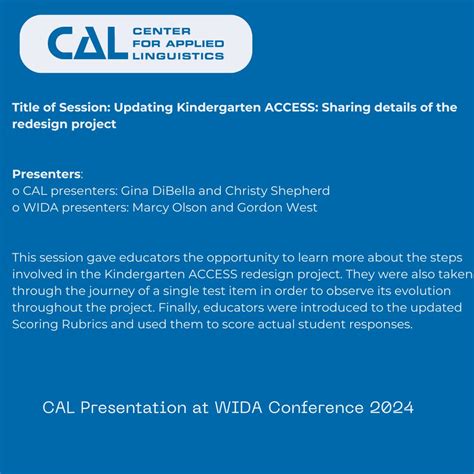 CAL CENTER FOR APPLIED LINGUISTICS

Title of Session: Updating Kindergarten ACCESS: Sharing details of the redesign project

Presenters:
o CAL presenters: Gina DiBella and Christy Shepherd
o WIDA presenters: Marcy Olson and Gordon West

This session gave educators the opportunity to learn more about the steps involved in the Kindergarten ACCESS redesign project. They were also taken through the journey of a single test item in order to observe its evolution throughout the project. Finally, educators were introduced to the updated Scoring Rubrics and used them to score actual student responses.

CAL Presentation at WIDA Conference 2024